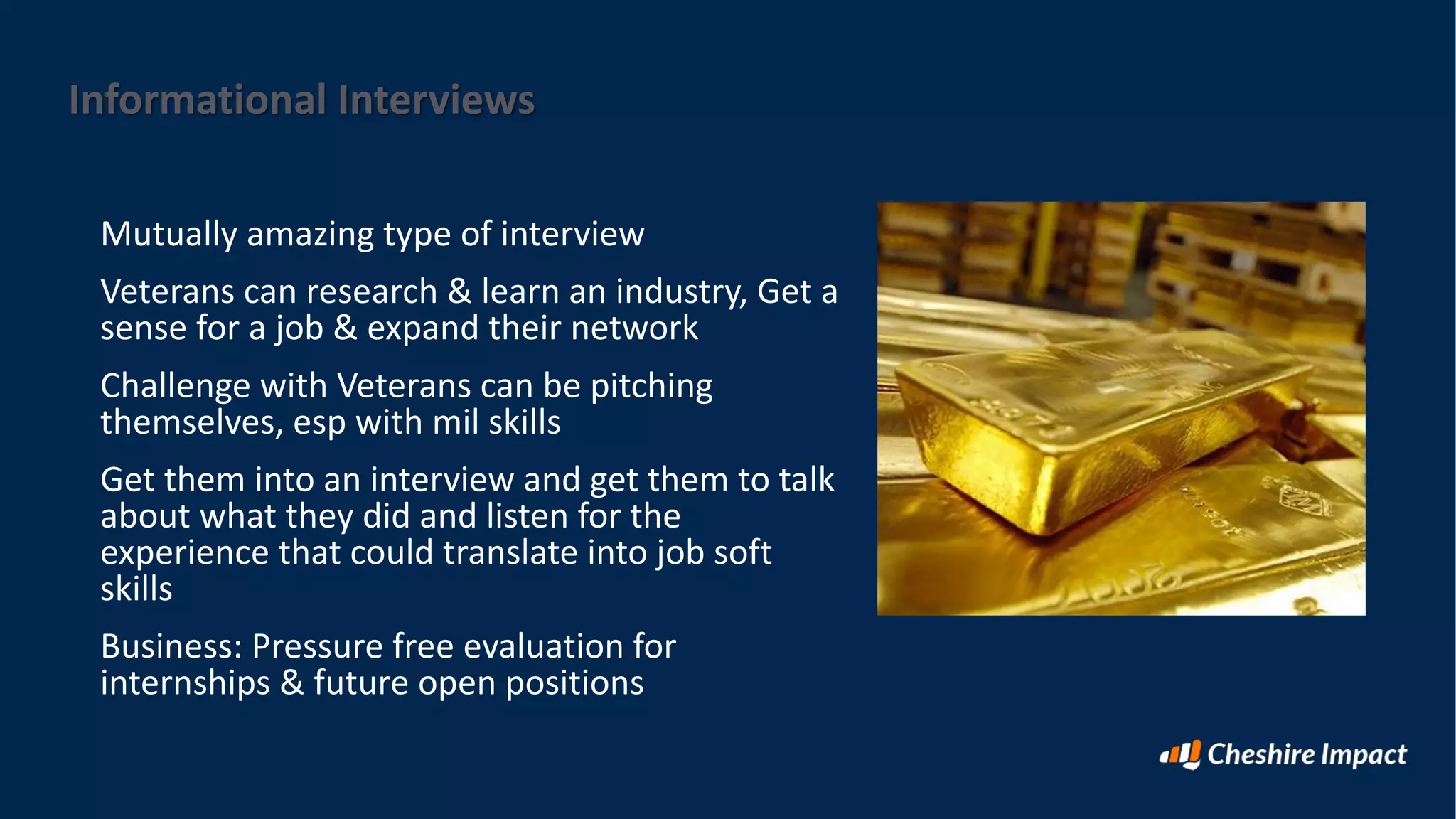 Informational Interviews

Mutually amazing type of interview

Veterans can research & learn an industry, Get a sense for a job & expand their network

Challenge with Veterans can be pitching themselves, esp with mil skills

Get them into an interview and get them to talk about what they did and listen for the experience that could translate into job soft skills

Business: Pressure free evaluation for internships & future open positions

Cheshire Impact